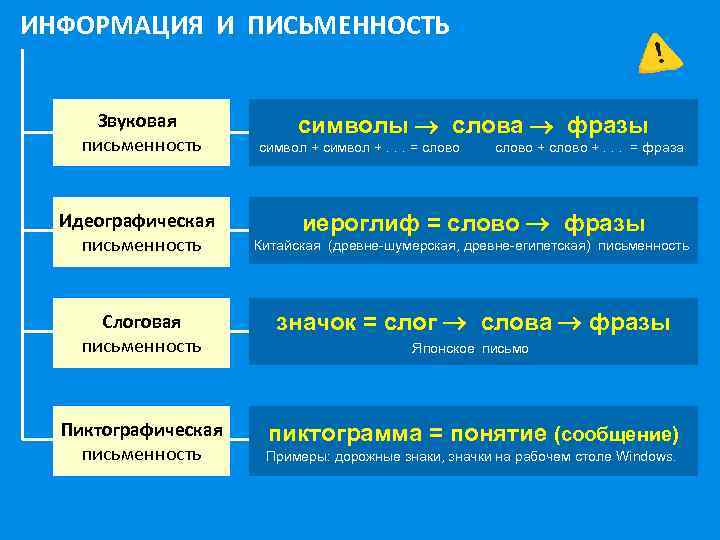 ИНФОРМАЦИЯ И ПИСЬМЕННОСТЬ

!

Звуковая письменность

символы → слова → фразы
символ + символ + . . . = слово слово + слово + . . . = фраза

Идеографическая письменность

иероглиф = слово → фразы
Китайская (древне-шумерская, древне-египетская) письменность

Слоговая письменность

значок = слог → слова → фразы
Японское письмо

Пиктографическая письменность

пиктограмма = понятие (сообщение)
Примеры: дорожные знаки, значки на рабочем столе Windows.